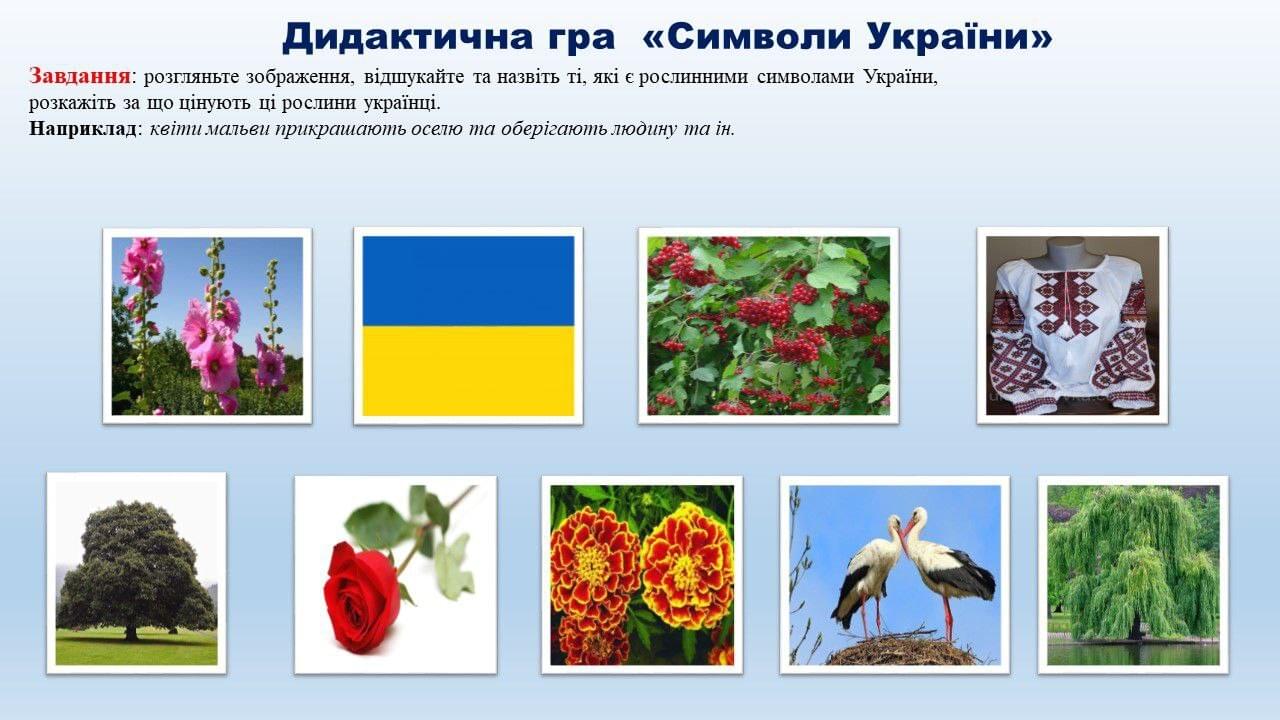 Дидактична гра «Символи України»

Завдання: розгляньте зображення, відшукайте та назвіть ті, які є рослинними символами України, розкажіть за що цінують ці рослини українці.
Наприклад: квіти мальви прикрашають оселю та оберігають людину та ін.